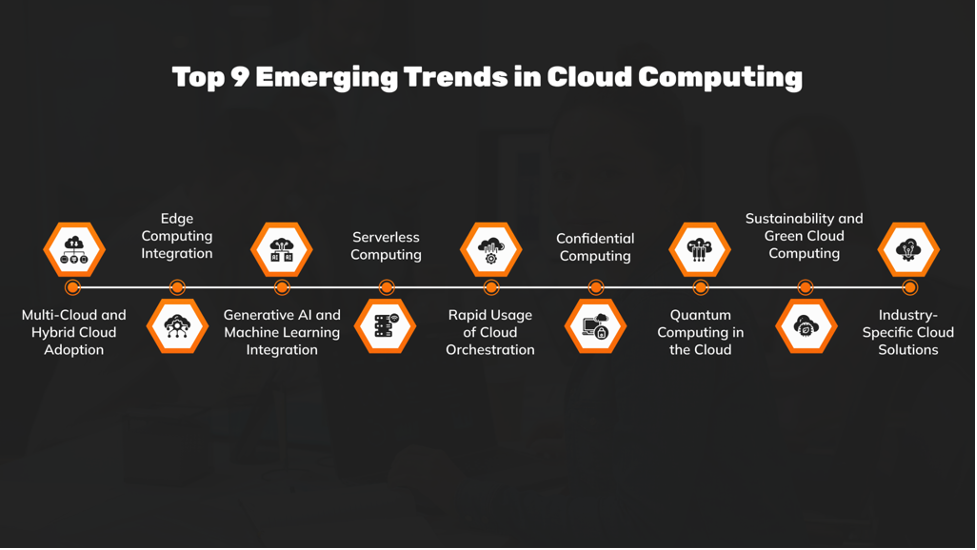 Top 9 Emerging Trends in Cloud Computing

Multi-Cloud and Hybrid Cloud Adoption

Edge Computing Integration

Generative AI and Machine Learning Integration

Serverless Computing

Rapid Usage of Cloud Orchestration

Confidential Computing

Quantum Computing in the Cloud

Sustainability and Green Cloud Computing

Industry-Specific Cloud Solutions